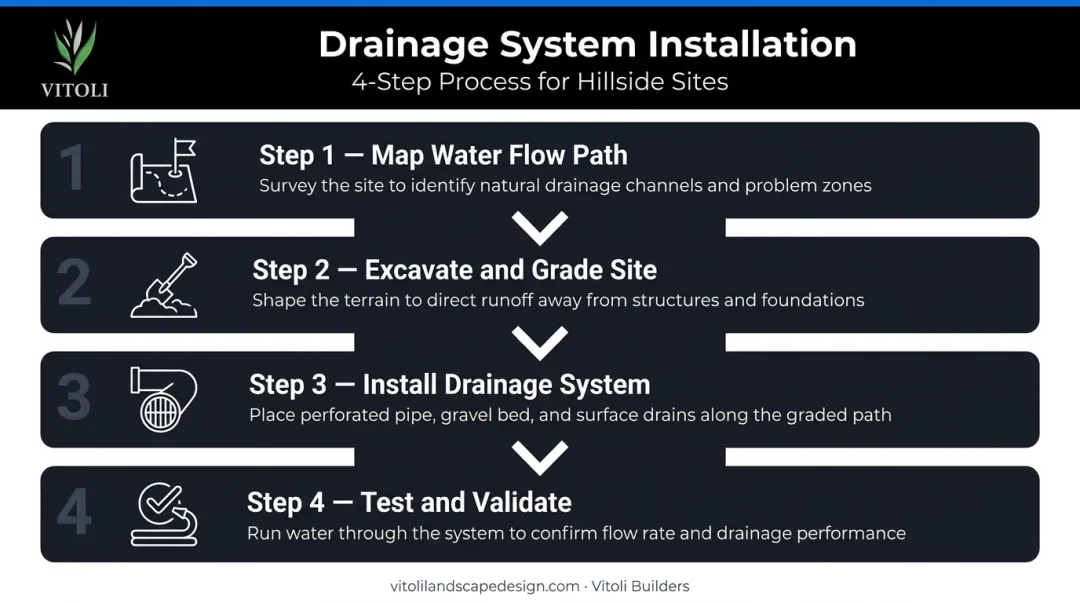 VITOLI

Drainage System Installation

4-Step Process for Hillside Sites

1

Step 1 — Map Water Flow Path

Survey the site to identify natural drainage channels and problem zones

2

Step 2 — Excavate and Grade Site

Shape the terrain to direct runoff away from structures and foundations

3

Step 3 — Install Drainage System

Place perforated pipe, gravel bed, and surface drains along the graded path

4

Step 4 — Test and Validate

Run water through the system to confirm flow rate and drainage performance

vitolilandscapedesign.com · Vitoli Builders